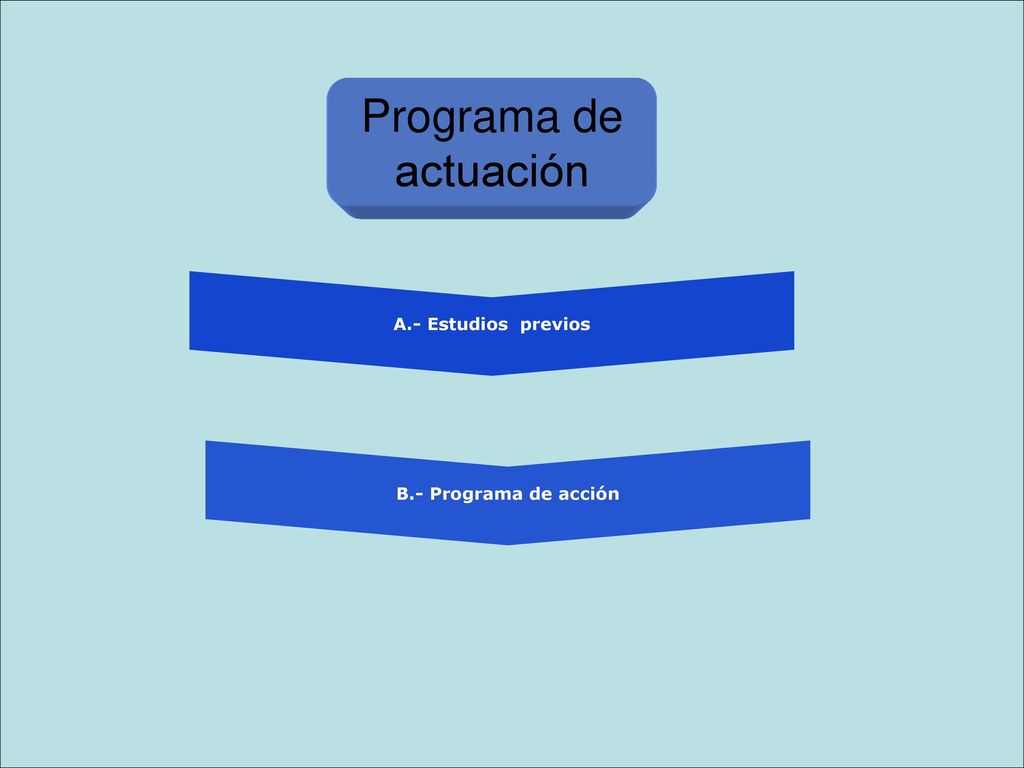 Programa de actuación

A.- Estudios previos

B.- Programa de acción